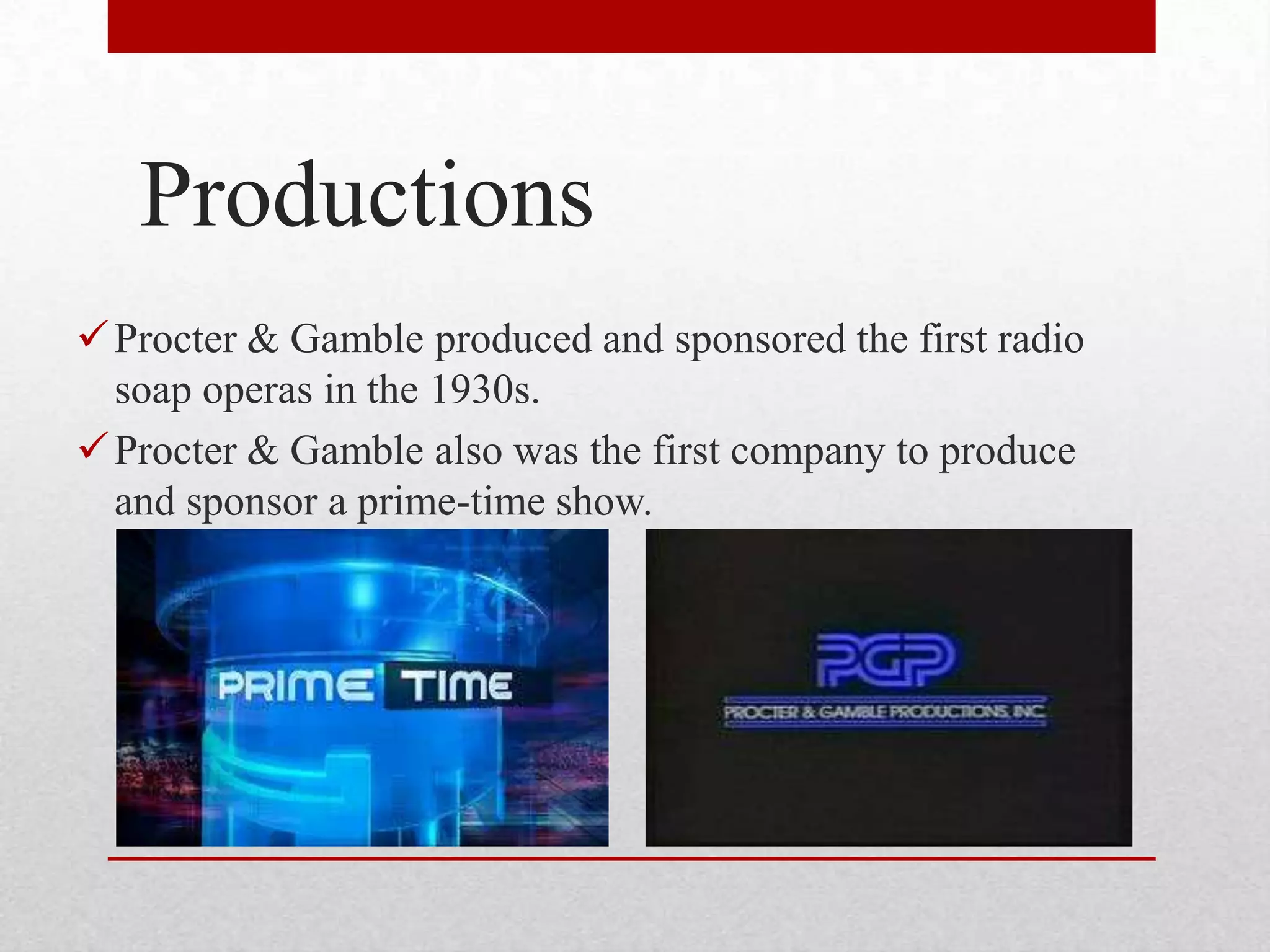 Productions

✓ Procter & Gamble produced and sponsored the first radio soap operas in the 1930s.

✓ Procter & Gamble also was the first company to produce and sponsor a prime-time show.

PRIME TIME

PGP

PROCTER & GAMBLE PRODUCTIONS, INC.